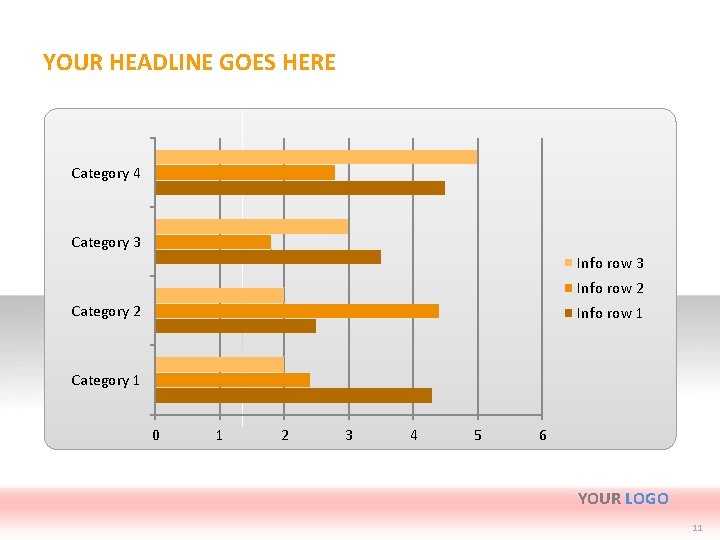 YOUR HEADLINE GOES HERE

Category 4
Category 3
Category 2
Category 1

0 1 2 3 4 5 6

Info row 3
Info row 2
Info row 1

YOUR LOGO

11